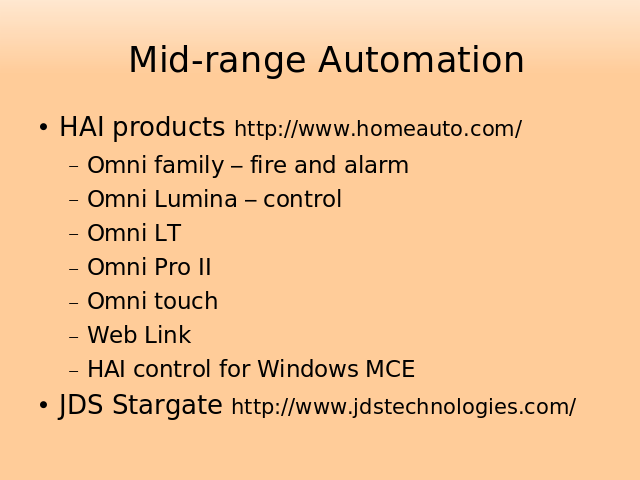 Mid-range Automation

• HAI products http://www.homeauto.com/
  – Omni family – fire and alarm
  – Omni Lumina – control
  – Omni LT
  – Omni Pro II
  – Omni touch
  – Web Link
  – HAI control for Windows MCE
• JDS Stargate http://www.jdstechnologies.com/